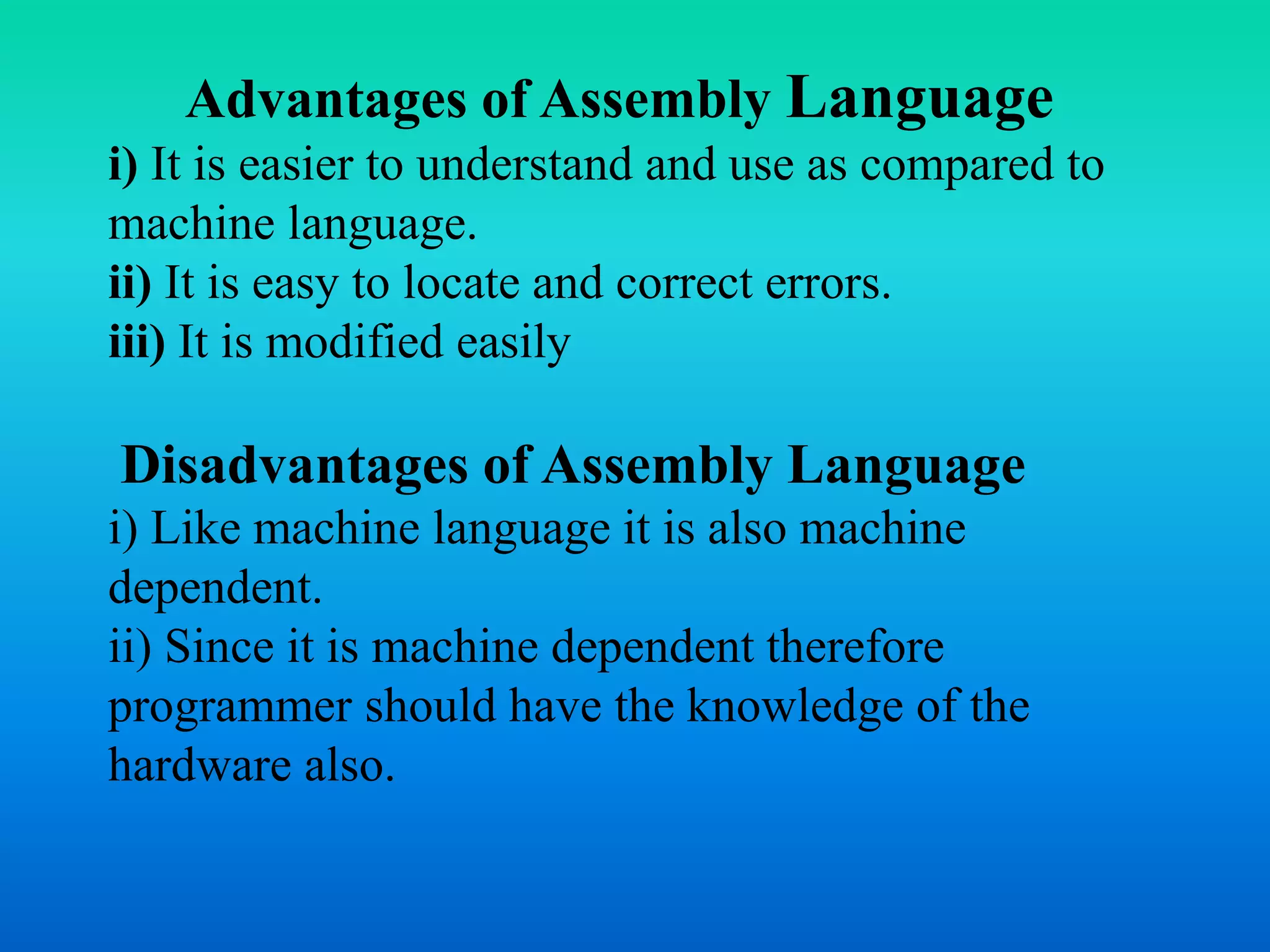 Advantages of Assembly Language

i) It is easier to understand and use as compared to machine language.
ii) It is easy to locate and correct errors.
iii) It is modified easily

Disadvantages of Assembly Language

i) Like machine language it is also machine dependent.
ii) Since it is machine dependent therefore programmer should have the knowledge of the hardware also.